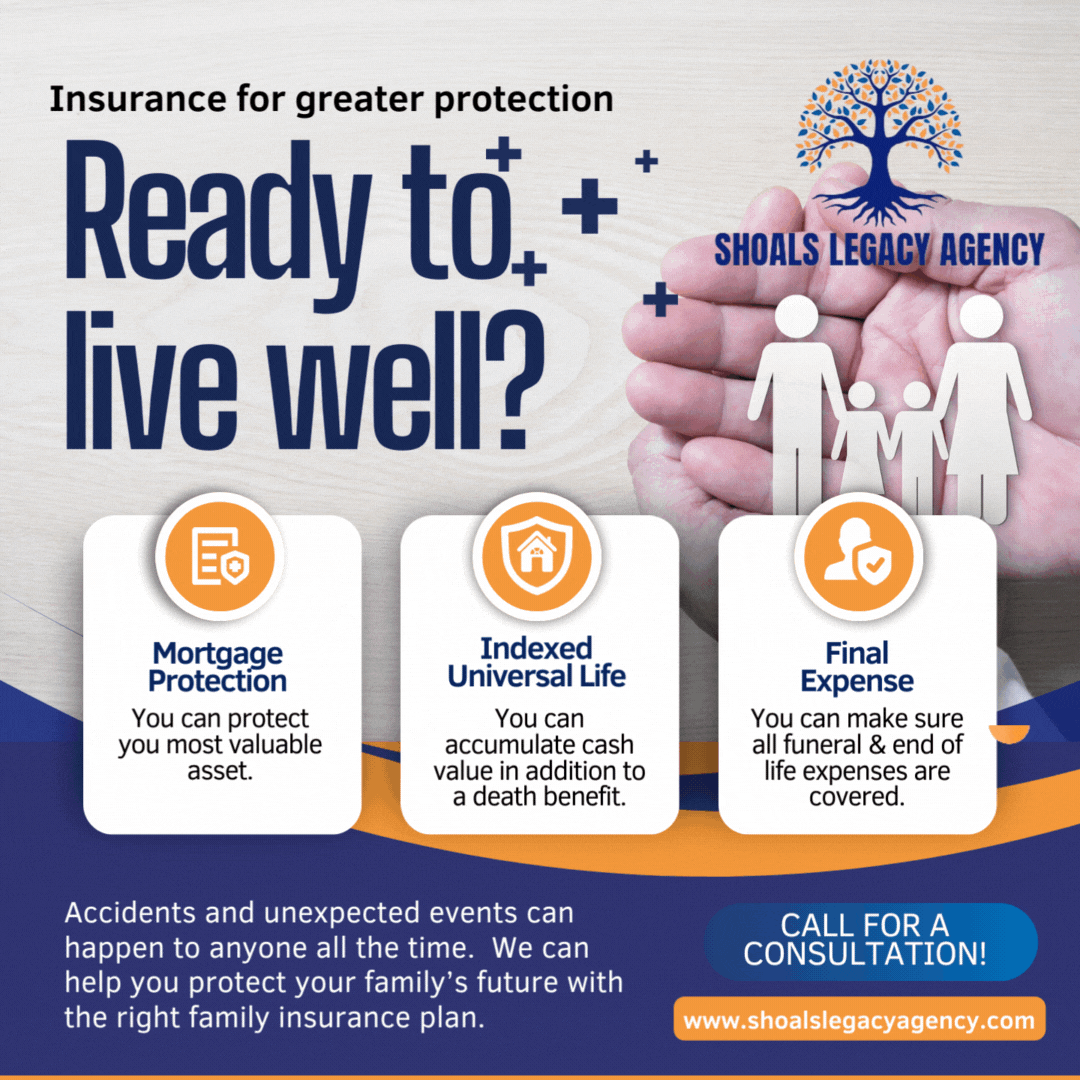 Insurance for greater protection

Ready to live well?

SHOALS LEGACY AGENCY

Mortgage Protection
You can protect you most valuable asset.

Indexed Universal Life
You can accumulate cash value in addition to a death benefit.

Final Expense
You can make sure all funeral & end of life expenses are covered.

Accidents and unexpected events can happen to anyone all the time. We can help you protect your family's future with the right family insurance plan.

CALL FOR A CONSULTATION!

www.shoalslegacyagency.com